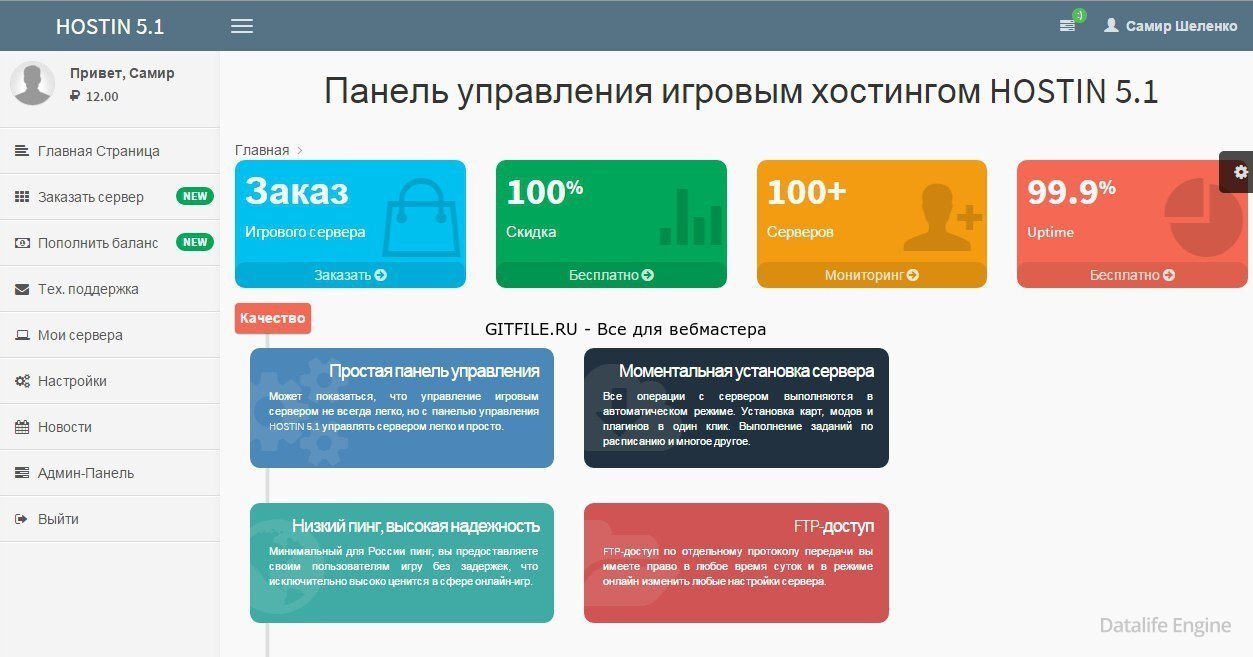 HOSTIN 5.1

3

Самир Шеленко

Привет, Самир
₽ 12.00

Главная Страница
Заказать сервер NEW
Пополнить баланс NEW
Тех. поддержка
Мои сервера
Настройки
Новости
Админ-Панель
Выйти

Панель управления игровым хостингом HOSTIN 5.1

Главная >

Заказ
Игрового сервера
Заказать

100%
Скидка
Бесплатно

100+
Серверов
Мониторинг

99.9%
Uptime
Бесплатно

Качество

GITFILE.RU - Все для вебмастера

Простая панель управления
Может показаться, что управление игровым сервером не всегда легко, но с панелью управления HOSTIN 5.1 управлять сервером легко и просто.

Моментальная установка сервера
Все операции с сервером выполняются в автоматическом режиме. Установка карт, модов и плагинов в один клик. Выполнение заданий по расписанию и многое другое.

Низкий пинг, высокая надежность
Минимальный для России пинг, вы предоставляете своим пользователям игру без задержек, что исключительно высоко ценится в сфере онлайн-игр.

FTP-доступ
FTP-доступ по отдельному протоколу передачи вы имеете право в любое время суток и в режиме онлайн изменить любые настройки сервера.

Datalife Engine